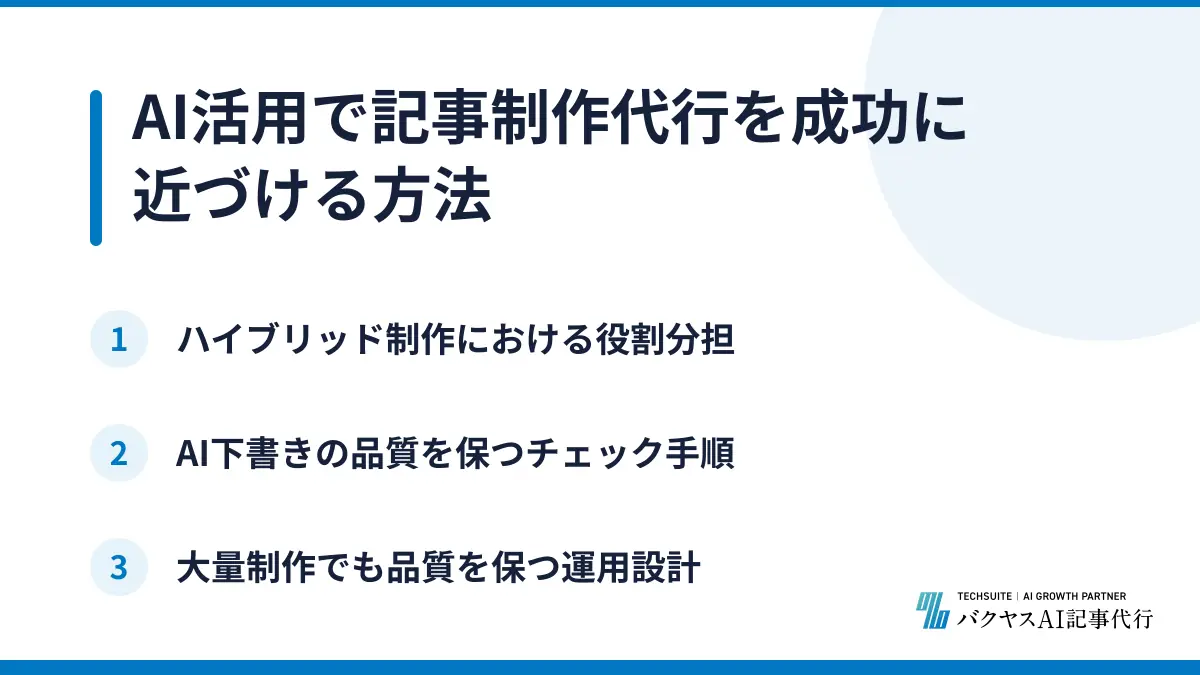 AI活用で記事制作代行を成功に近づける方法

1 ハイブリッド制作における役割分担

2 AI下書きの品質を保つチェック手順

3 大量制作でも品質を保つ運用設計

TECHSUITE | AI GROWTH PARTNER
バクヤスAI記事代行